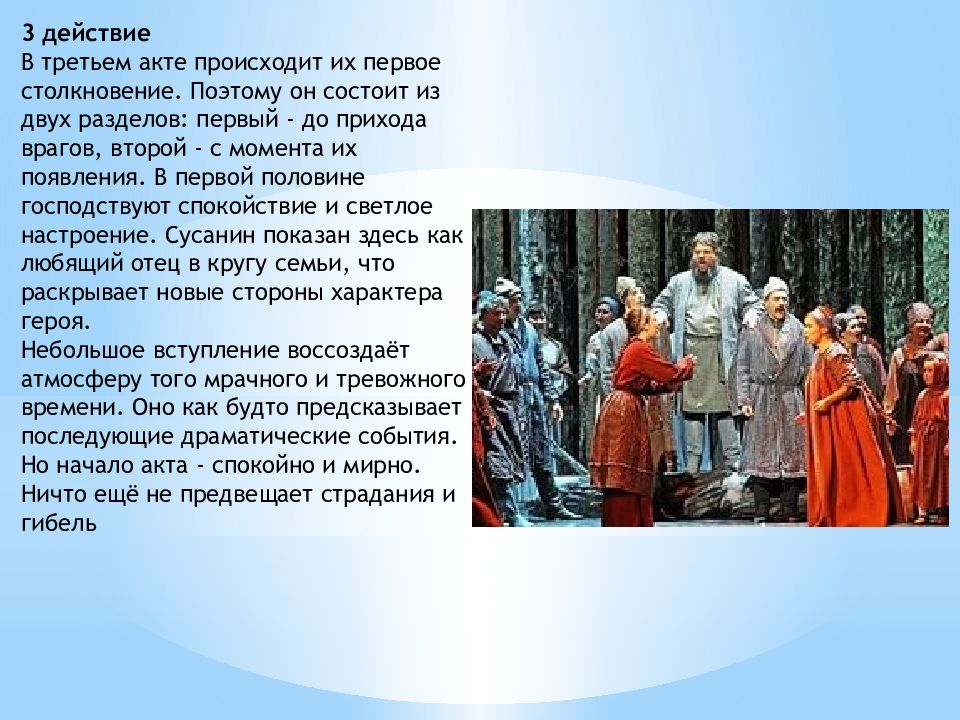 3 действие
В третьем акте происходит их первое столкновение. Поэтому он состоит из двух разделов: первый - до прихода врагов, второй - с момента их появления. В первой половине господствуют спокойствие и светлое настроение. Сусанин показан здесь как любящий отец в кругу семьи, что раскрывает новые стороны характера героя.
Небольшое вступление воссоздаёт атмосферу того мрачного и тревожного времени. Оно как будто предсказывает последующие драматические события. Но начало акта - спокойно и мирно. Ничто ещё не предвещает страдания и гибель